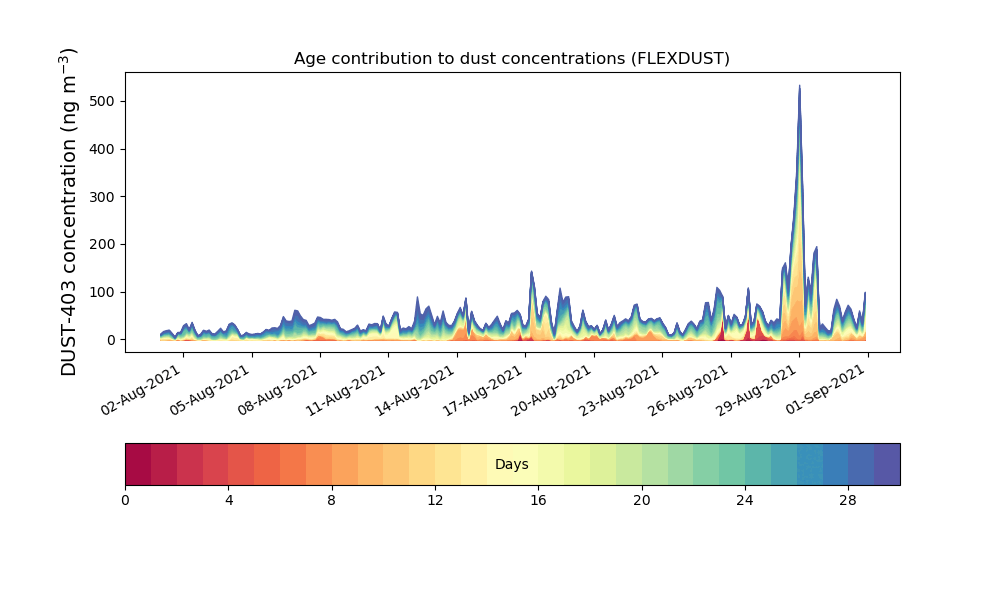 Age contribution to dust concentrations (FLEXDUST)

DUST-403 concentration (ng m$^{-3}$)

500
400
300
200
100
0

02-Aug-2021
05-Aug-2021
08-Aug-2021
11-Aug-2021
14-Aug-2021
17-Aug-2021
20-Aug-2021
23-Aug-2021
26-Aug-2021
29-Aug-2021
01-Sep-2021

Days

0
4
8
12
16
20
24
28